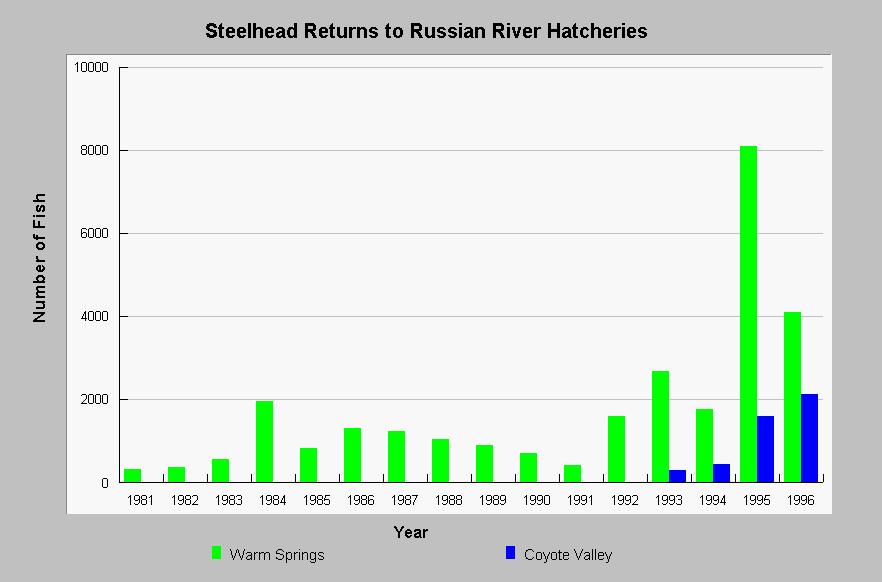 Steelhead Returns to Russian River Hatcheries

Number of Fish

10000
8000
6000
4000
2000
0

1981 1982 1983 1984 1985 1986 1987 1988 1989 1990 1991 1992 1993 1994 1995 1996

Year

Warm Springs
Coyote Valley